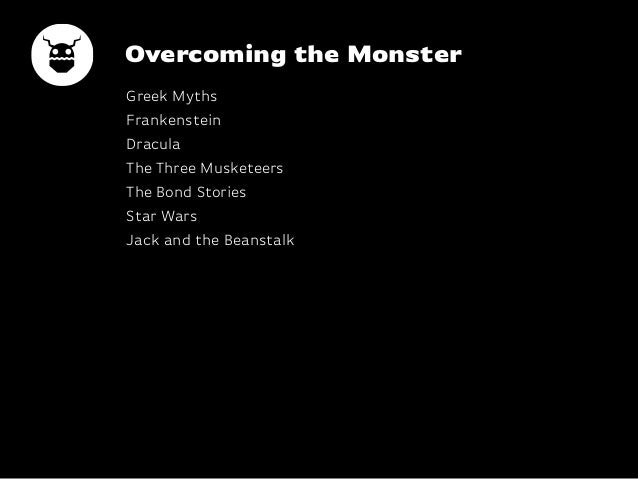 Overcoming the Monster

Greek Myths
Frankenstein
Dracula
The Three Musketeers
The Bond Stories
Star Wars
Jack and the Beanstalk